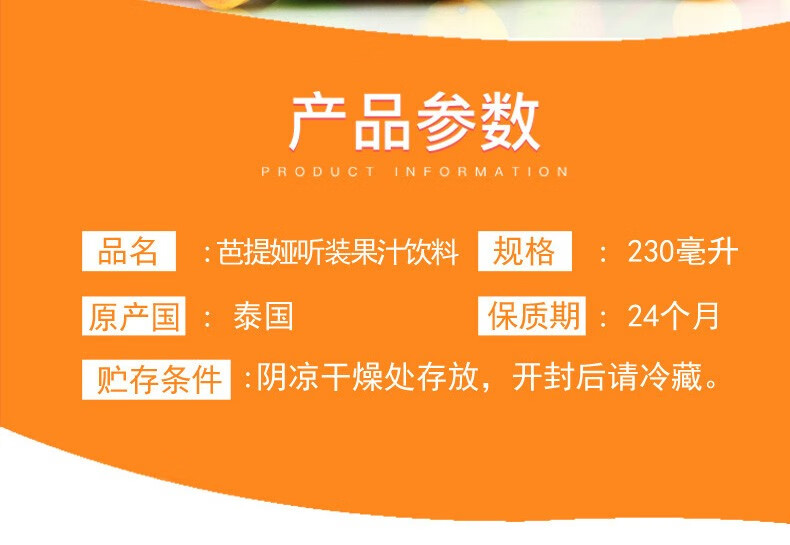 产品参数

PRODUCT INFORMATION

品名 :芭提娅听装果汁饮料 规格 : 230毫升

原产国 : 泰国 保质期 : 24个月

贮存条件 :阴凉干燥处存放，开封后请冷藏。